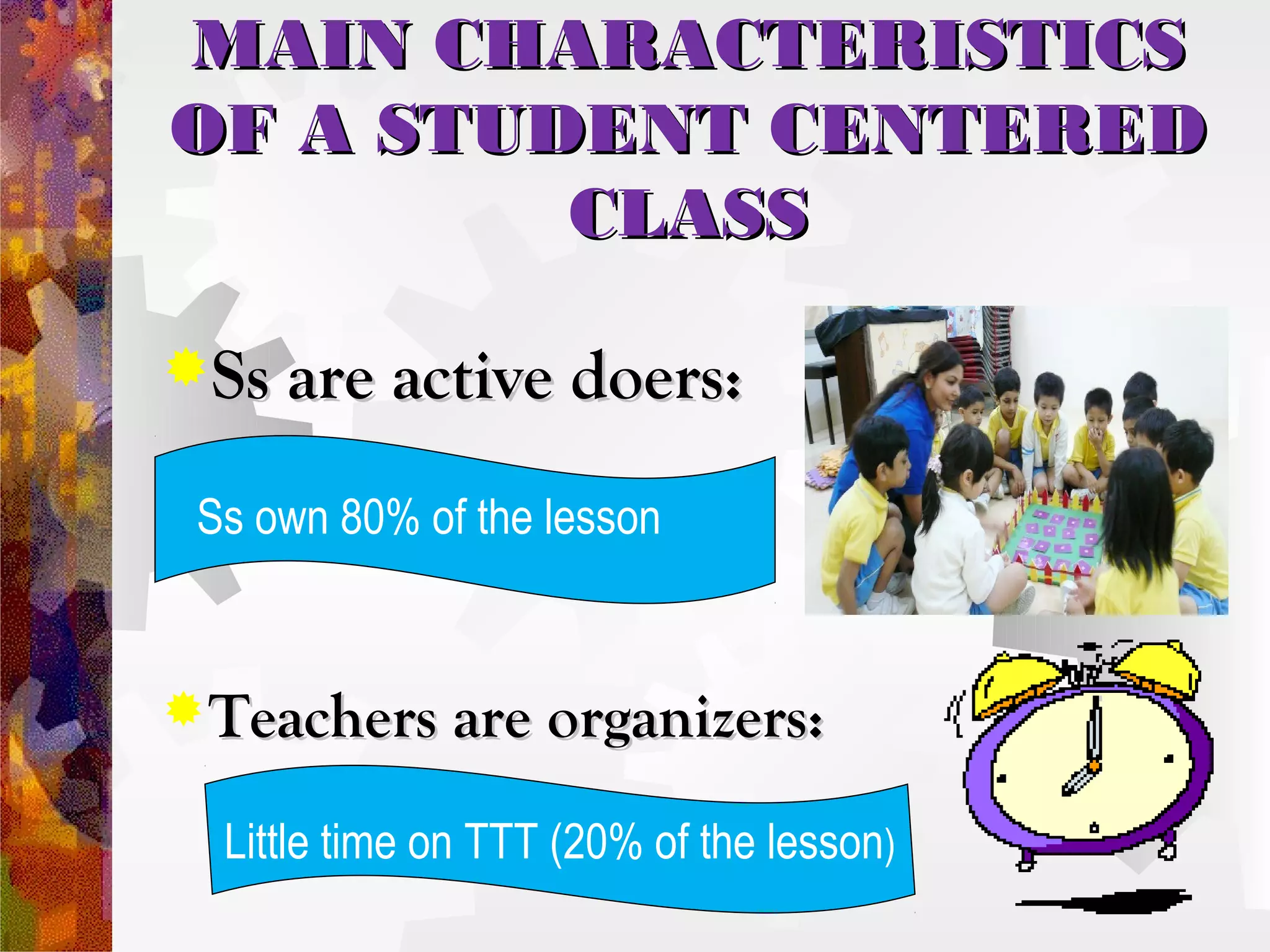 MAIN CHARACTERISTICS OF A STUDENT CENTERED CLASS

Ss are active doers:

Ss own 80% of the lesson

Teachers are organizers:

Little time on TTT (20% of the lesson)